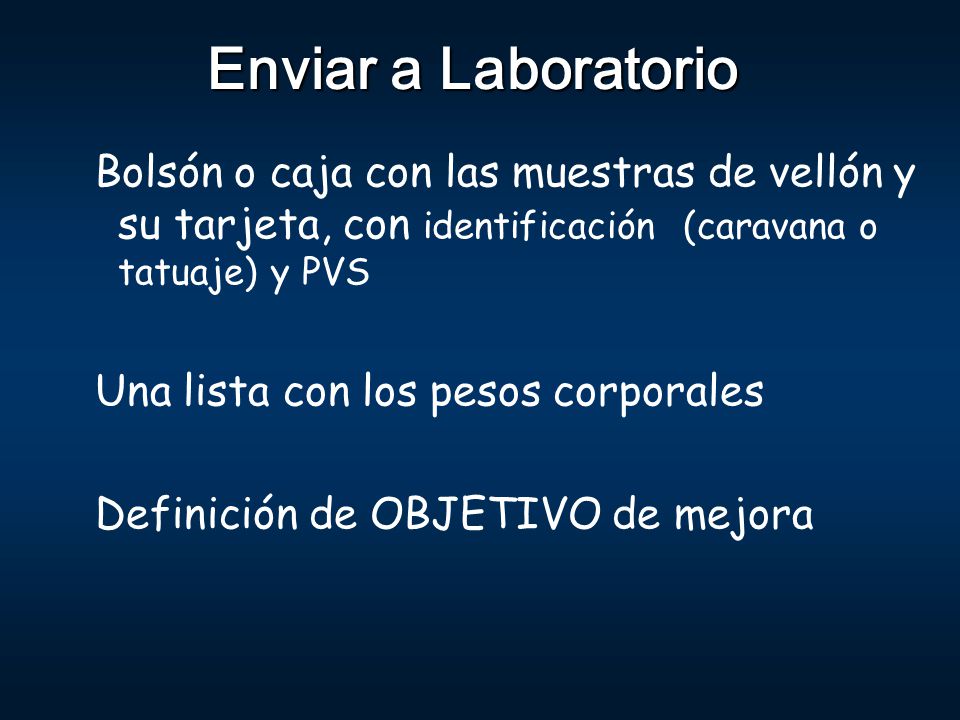 Enviar a Laboratorio

Bolsón o caja con las muestras de vellón y su tarjeta, con identificación (caravana o tatuaje) y PVS

Una lista con los pesos corporales

Definición de OBJETIVO de mejora